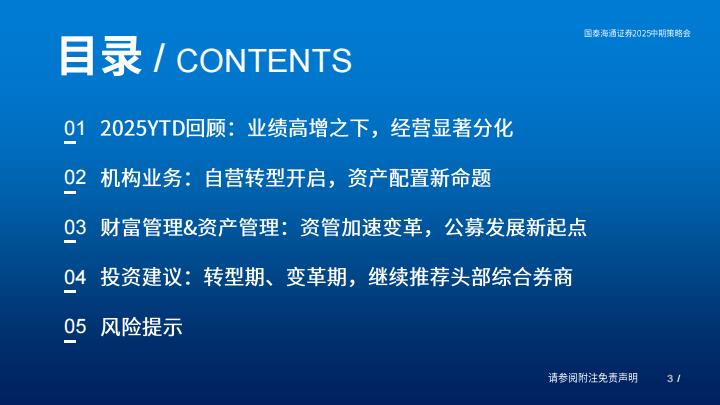 国泰海通证券2025中期策略会

目录 / CONTENTS

01 2025YTD回顾：业绩高增之下，经营显著分化

02 机构业务：自营转型开启，资产配置新命题

03 财富管理&资产管理：资管加速变革，公募发展新起点

04 投资建议：转型期、变革期，继续推荐头部综合券商

05 风险提示

请参阅附注免责声明 3 /